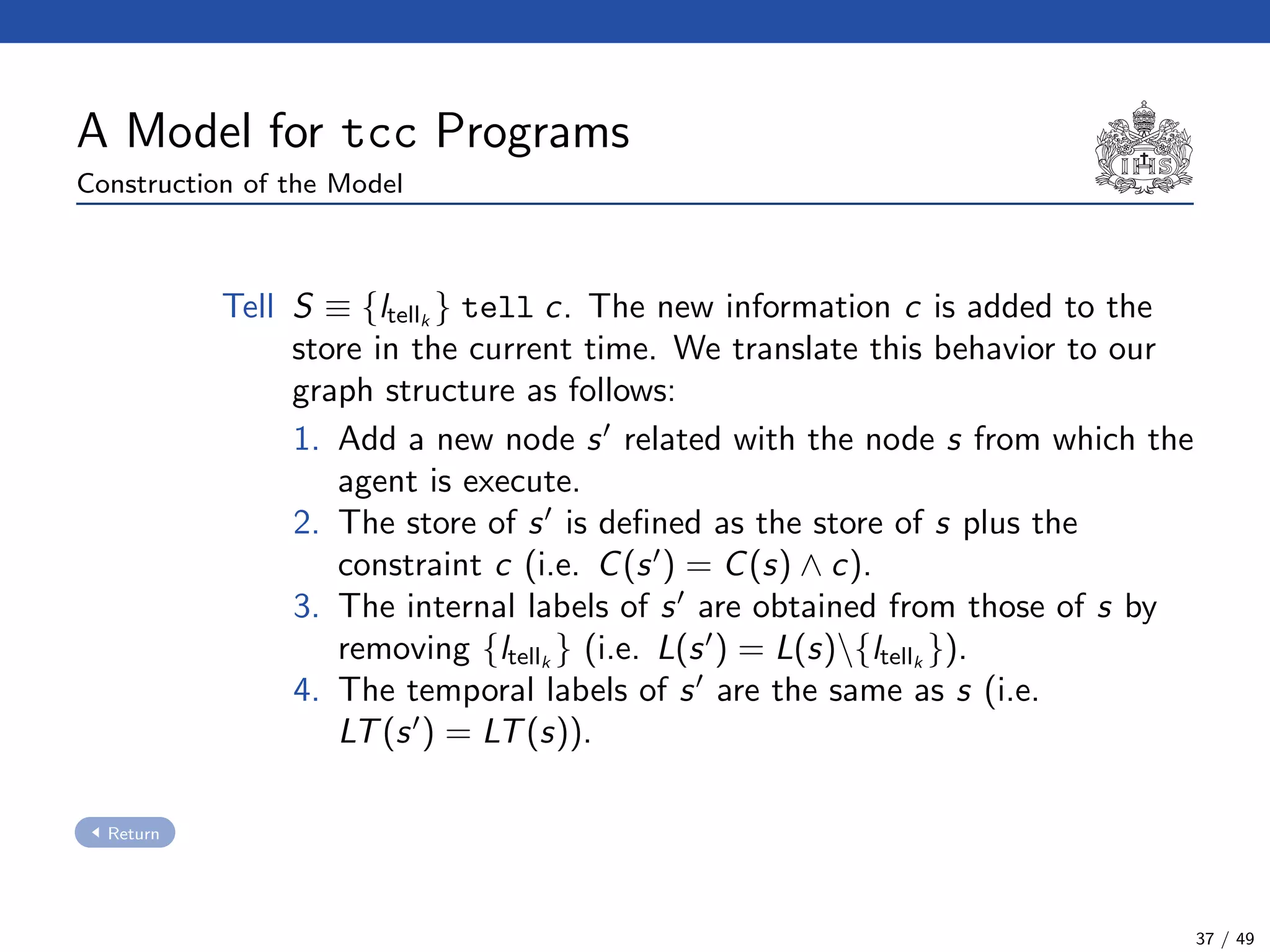 A Model for tcc Programs

Construction of the Model

IHS

Tell $S \equiv \{l_{\text{tell}_k}\}$ tell $c$. The new information $c$ is added to the store in the current time. We translate this behavior to our graph structure as follows:

1. Add a new node $s'$ related with the node $s$ from which the agent is execute.
2. The store of $s'$ is defined as the store of $s$ plus the constraint $c$ (i.e. $C(s') = C(s) \wedge c$).
3. The internal labels of $s'$ are obtained from those of $s$ by removing $\{l_{\text{tell}_k}\}$ (i.e. $L(s') = L(s) \backslash \{l_{\text{tell}_k}\}$).
4. The temporal labels of $s'$ are the same as $s$ (i.e. $LT(s') = LT(s)$).

Return

37 / 49